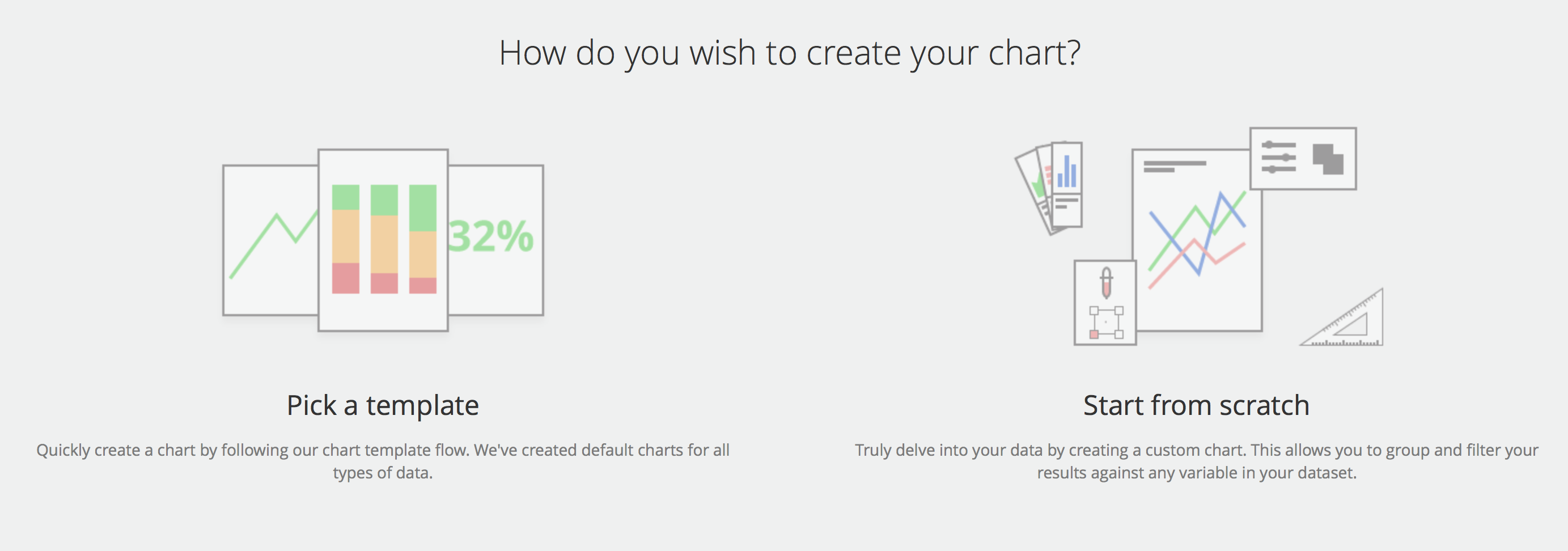 How do you wish to create your chart?

32%

Pick a template

Quickly create a chart by following our chart template flow. We've created default charts for all types of data.

Start from scratch

Truly delve into your data by creating a custom chart. This allows you to group and filter your results against any variable in your dataset.